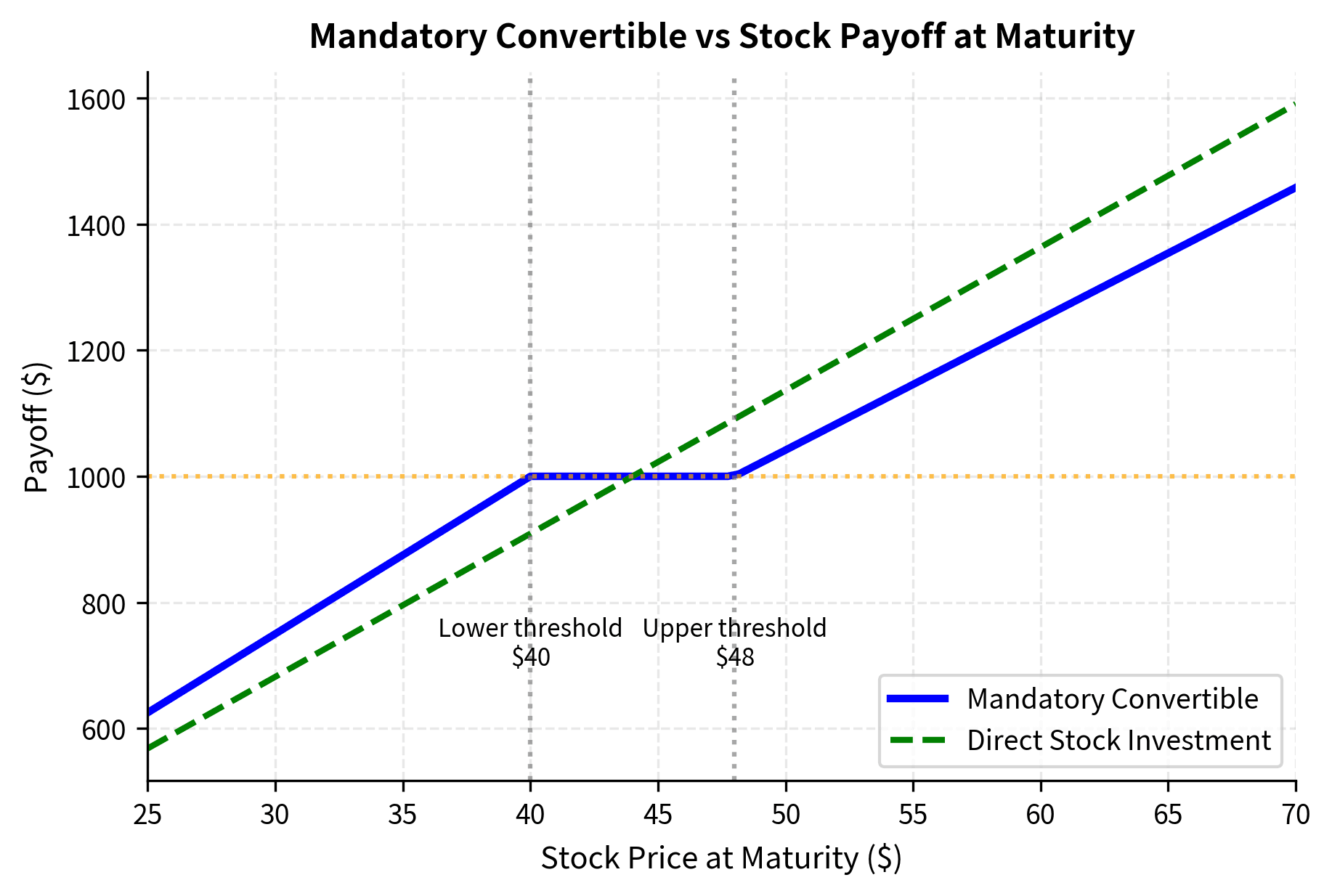 Mandatory Convertible vs Stock Payoff at Maturity

Payoff ($)

1600
1400
1200
1000
800
600

Lower threshold
$40

Upper threshold
$48

Mandatory Convertible
Direct Stock Investment

25 30 35 40 45 50 55 60 65 70

Stock Price at Maturity ($)